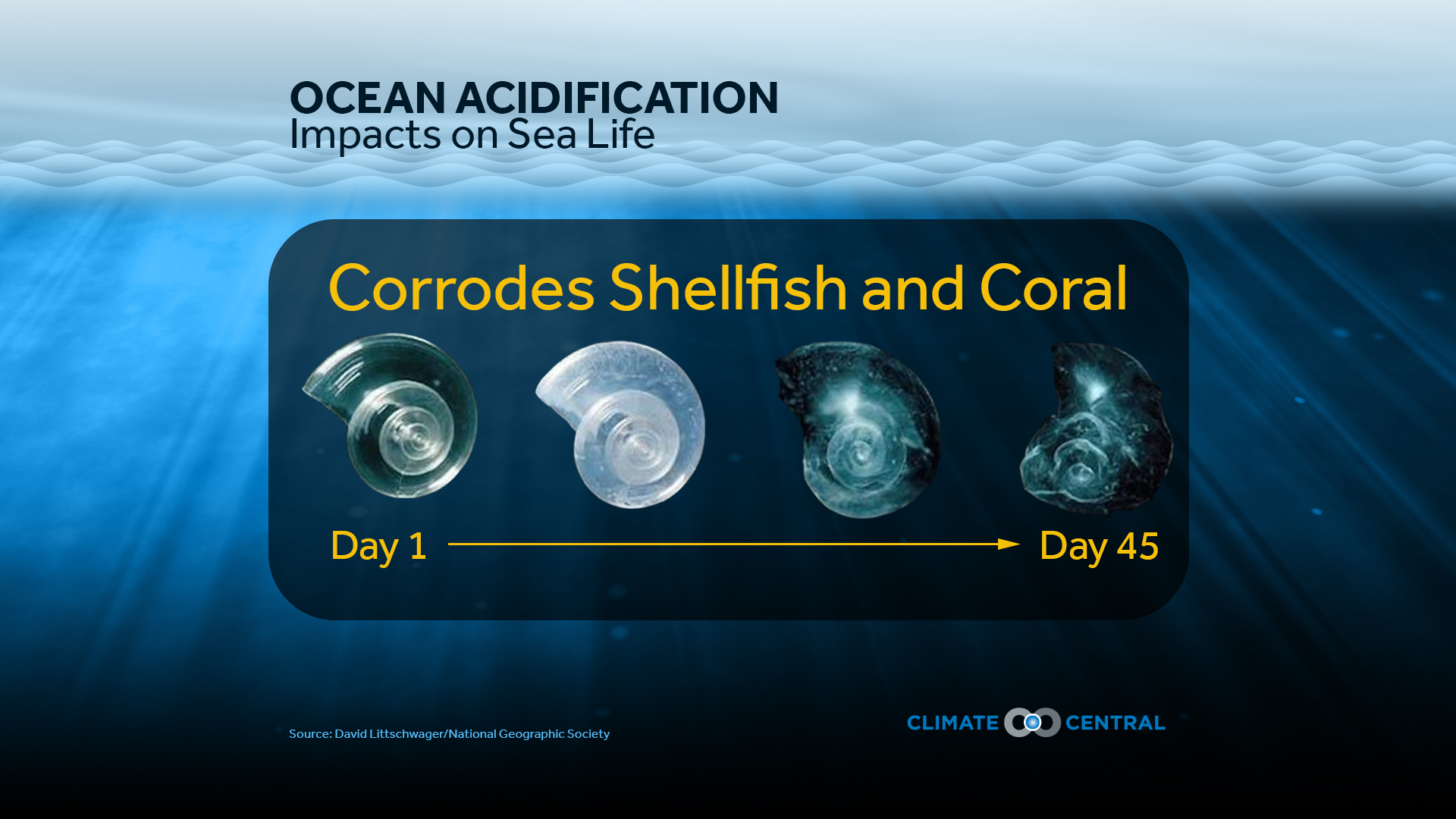 OCEAN ACIDIFICATION
Impacts on Sea Life

Corrodes Shellfish and Coral

Day 1

Day 45

Source: David Littschwager/National Geographic Society

CLIMATE CENTRAL